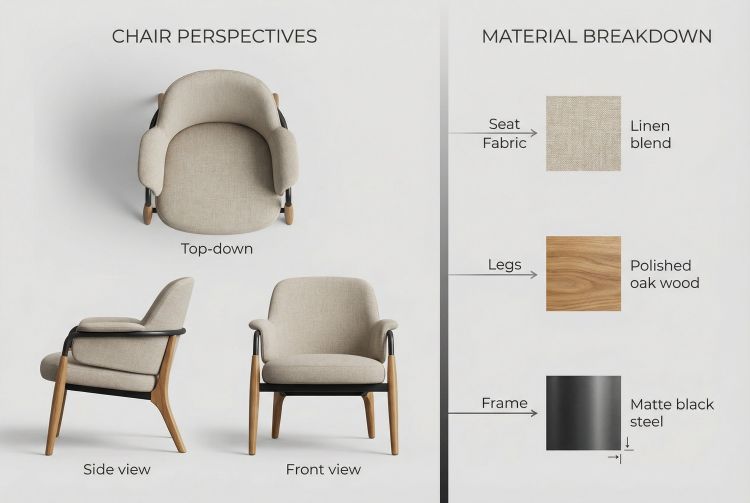 CHAIR PERSPECTIVES

Top-down

Side view

Front view

MATERIAL BREAKDOWN

Seat Fabric

Linen blend

Legs

Polished oak wood

Frame

Matte black steel